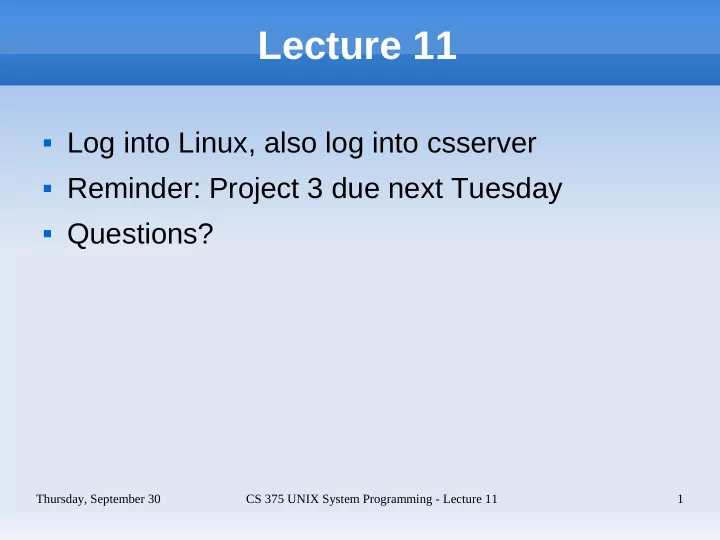 Lecture 11

- Log into Linux, also log into csserver
- Reminder: Project 3 due next Tuesday
- Questions?

Thursday, September 30

CS 375 UNIX System Programming - Lecture 11

1